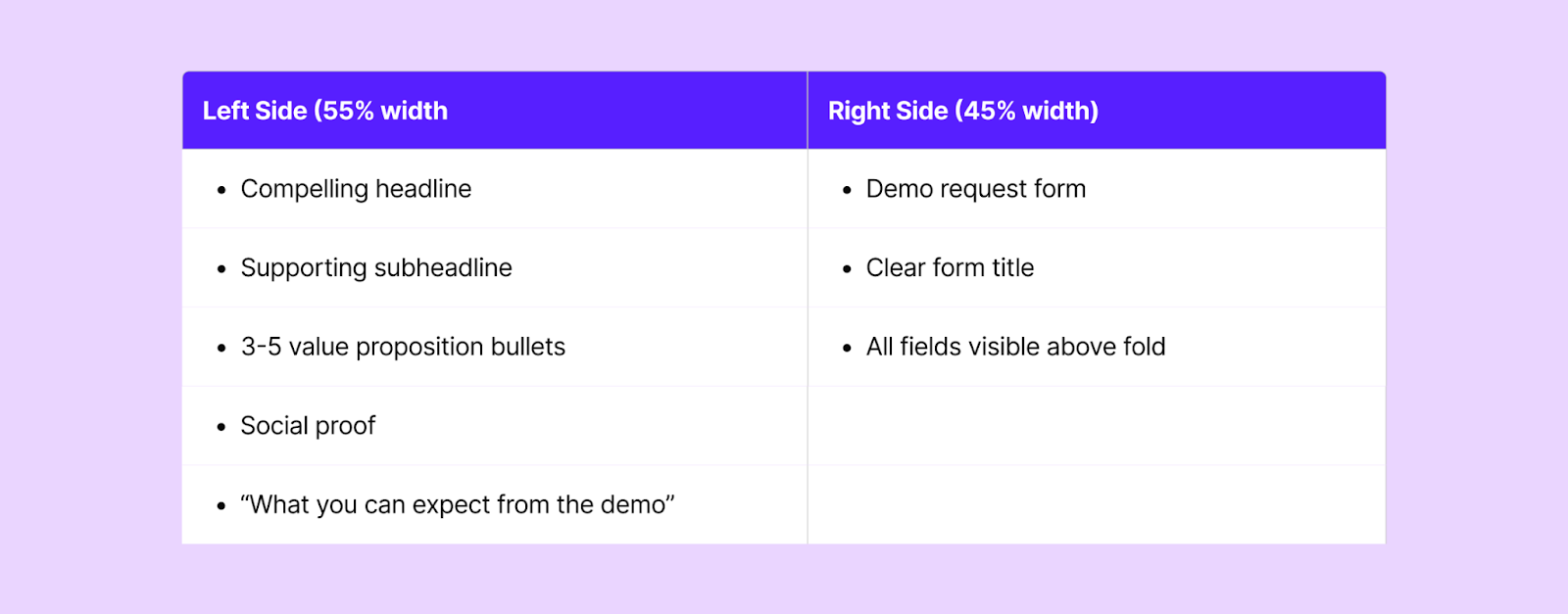 | Left Side (55% width | Right Side (45% width) |
|---|---|
| • Compelling headline | • Demo request form |
| • Supporting subheadline | • Clear form title |
| • 3-5 value proposition bullets | • All fields visible above fold |
| • Social proof | |
| • “What you can expect from the demo” | |